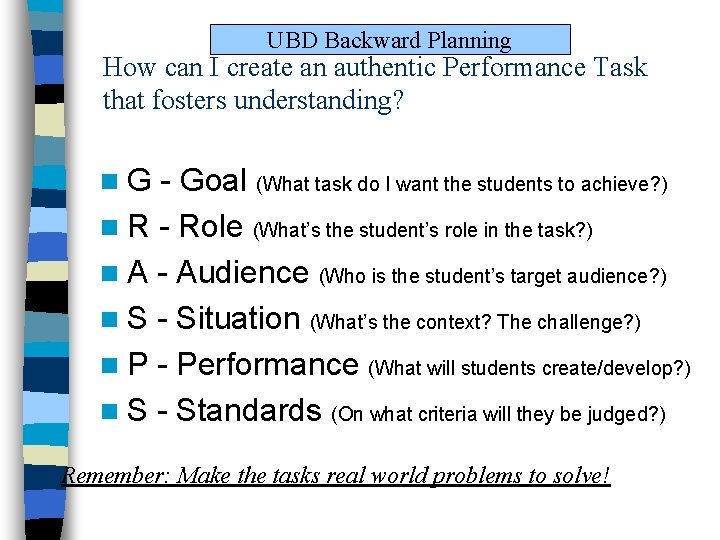 UBD Backward Planning

How can I create an authentic Performance Task that fosters understanding?

G - Goal (What task do I want the students to achieve?)

R - Role (What's the student's role in the task?)

A - Audience (Who is the student's target audience?)

S - Situation (What's the context? The challenge?)

P - Performance (What will students create/develop?)

S - Standards (On what criteria will they be judged?)

Remember: Make the tasks real world problems to solve!